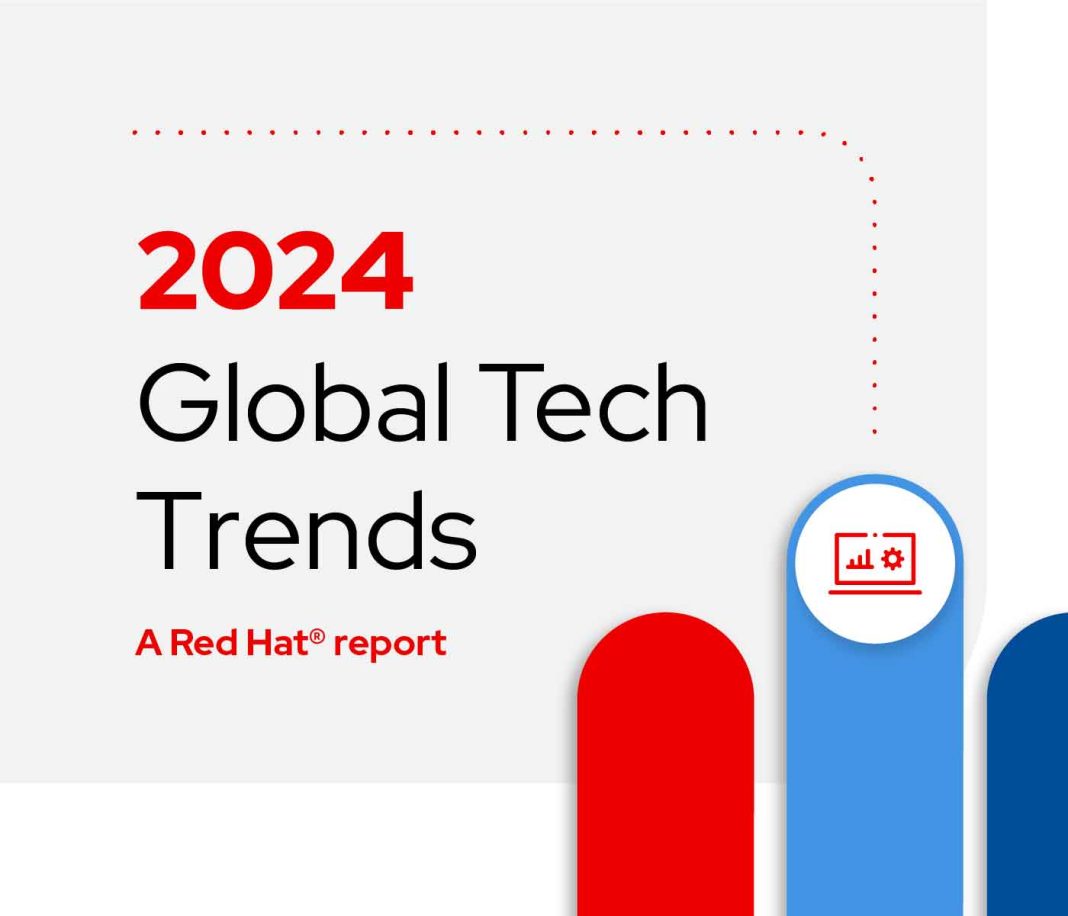 2024
Global Tech Trends

A Red Hat® report